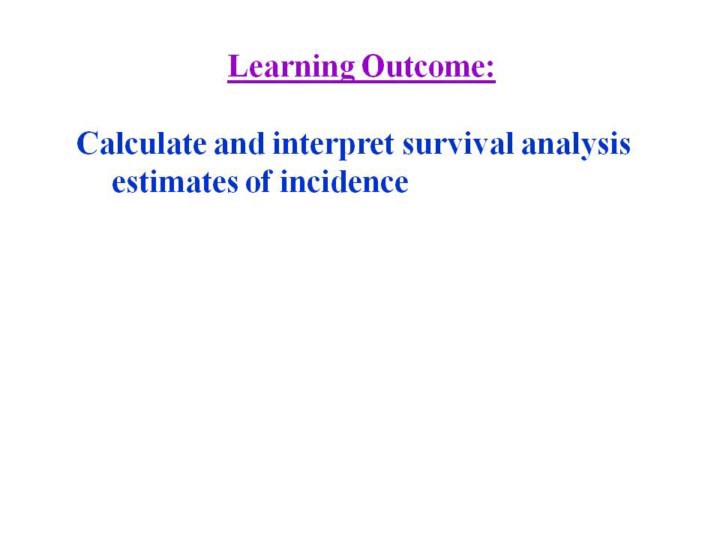 Learning Outcome:

Calculate and interpret survival analysis estimates of incidence